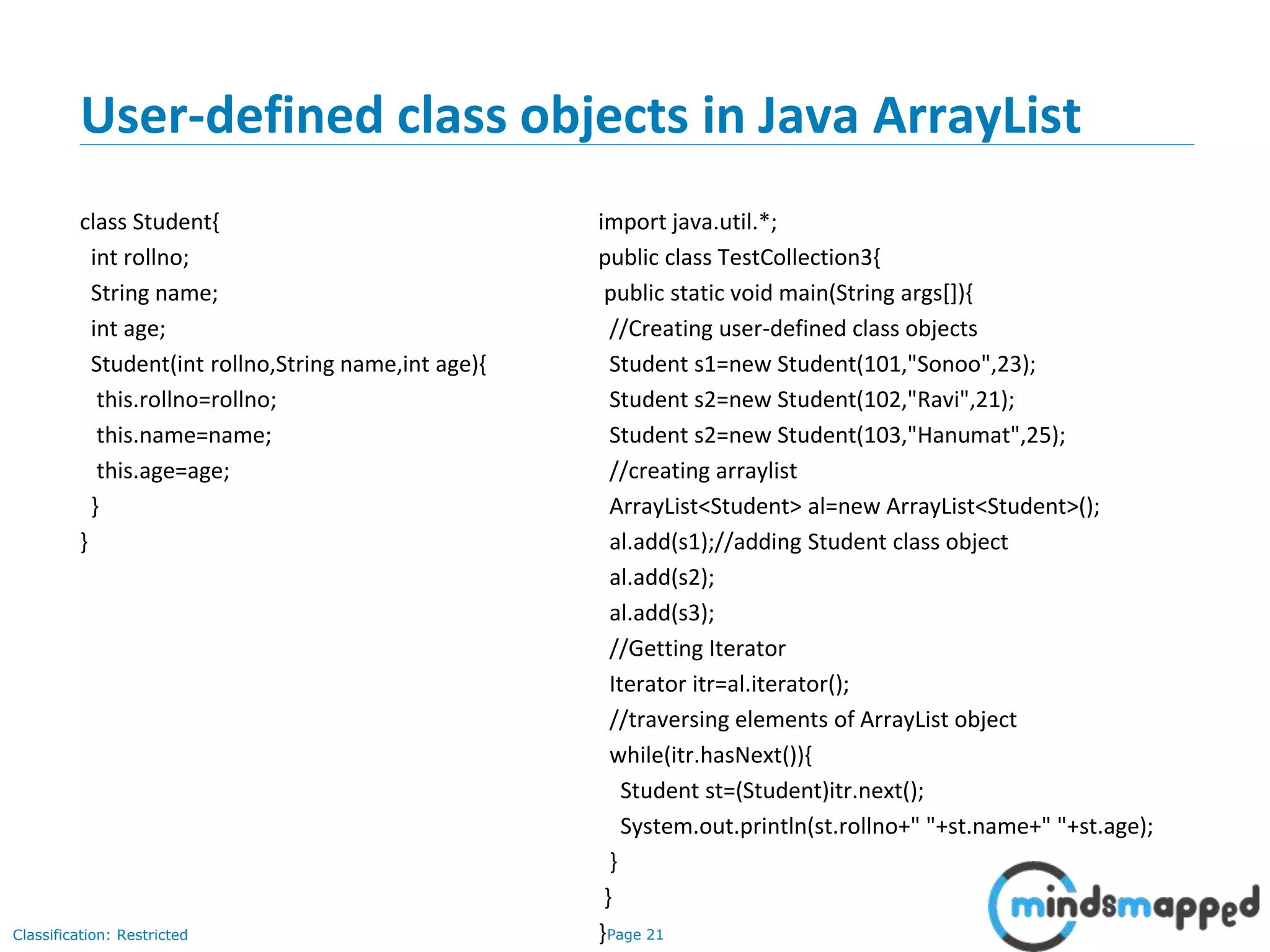 User-defined class objects in Java ArrayList

class Student{
int rollno;
String name;
int age;
Student(int rollno,String name,int age){
this.rollno=rollno;
this.name=name;
this.age=age;
}
}

import java.util.*;
public class TestCollection3{
public static void main(String args[]){
//Creating user-defined class objects
Student s1=new Student(101,"Sonoo",23);
Student s2=new Student(102,"Ravi",21);
Student s2=new Student(103,"Hanumat",25);
//creating arraylist
ArrayList<Student> al=new ArrayList<Student>();
al.add(s1);//adding Student class object
al.add(s2);
al.add(s3);
//Getting Iterator
Iterator itr=al.iterator();
//traversing elements of ArrayList object
while(itr.hasNext()){
Student st=(Student)itr.next();
System.out.println(st.rollno+" "+st.name+" "+st.age);
}
}
}

Classification: Restricted

Page 21

mindsmapped